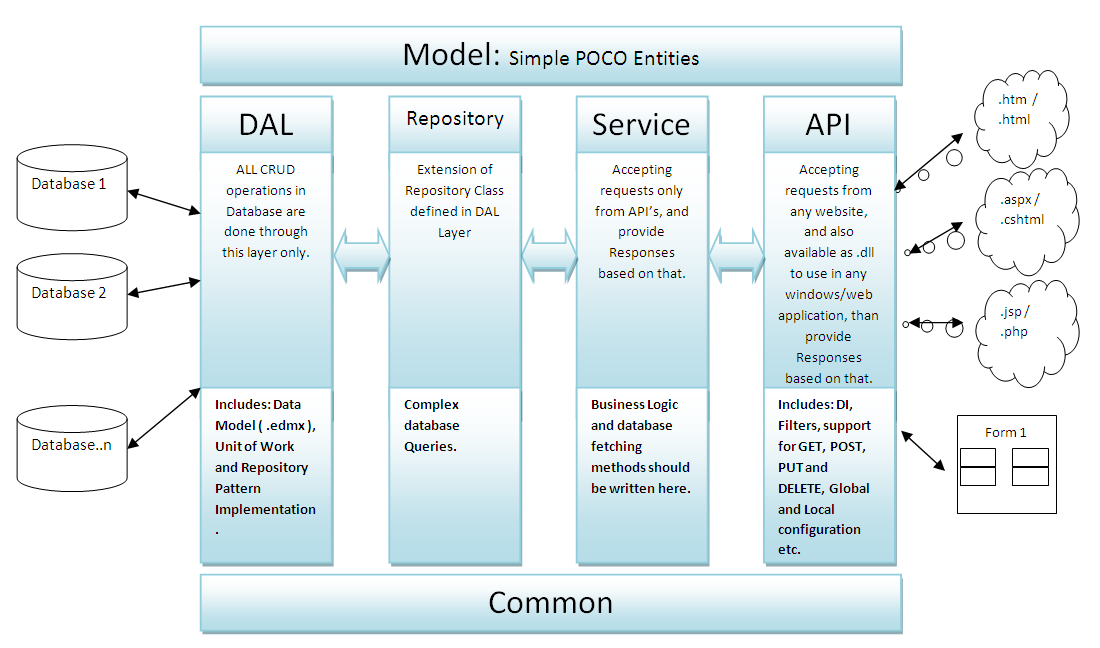 Model: Simple POCO Entities

Database 1

Database 2

Database..n

DAL

ALL CRUD operations in Database are done through this layer only.

Includes: Data Model ( .edmx ), Unit of Work and Repository Pattern Implementation .

Repository

Extension of Repository Class defined in DAL Layer

Complex database Queries.

Service

Accepting requests only from API's, and provide Responses based on that.

Business Logic and database fetching methods should be written here.

API

Accepting requests from any website, and also available as .dll to use in any windows/web application, than provide Responses based on that.

Includes: DI, Filters, support for GET, POST, PUT and DELETE, Global and Local configuration etc.

.htm / .html

.aspx / .cshtml

.jsp / .php

Form 1

Common